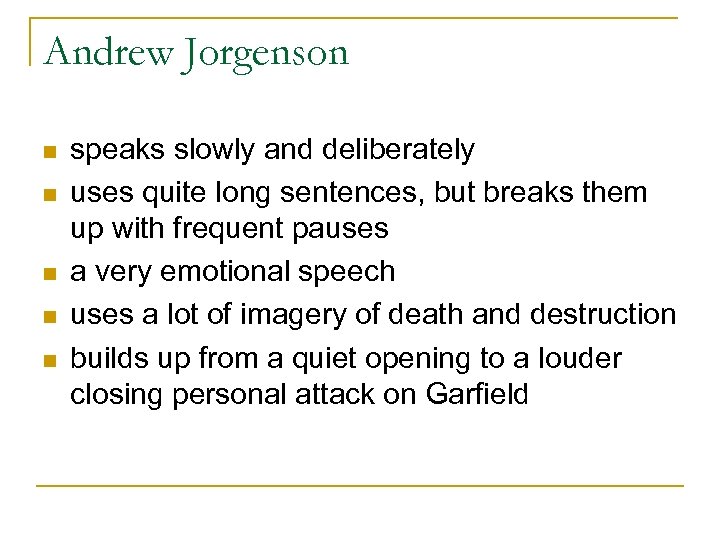 Andrew Jorgenson

- speaks slowly and deliberately
- uses quite long sentences, but breaks them up with frequent pauses
- a very emotional speech
- uses a lot of imagery of death and destruction
- builds up from a quiet opening to a louder closing personal attack on Garfield